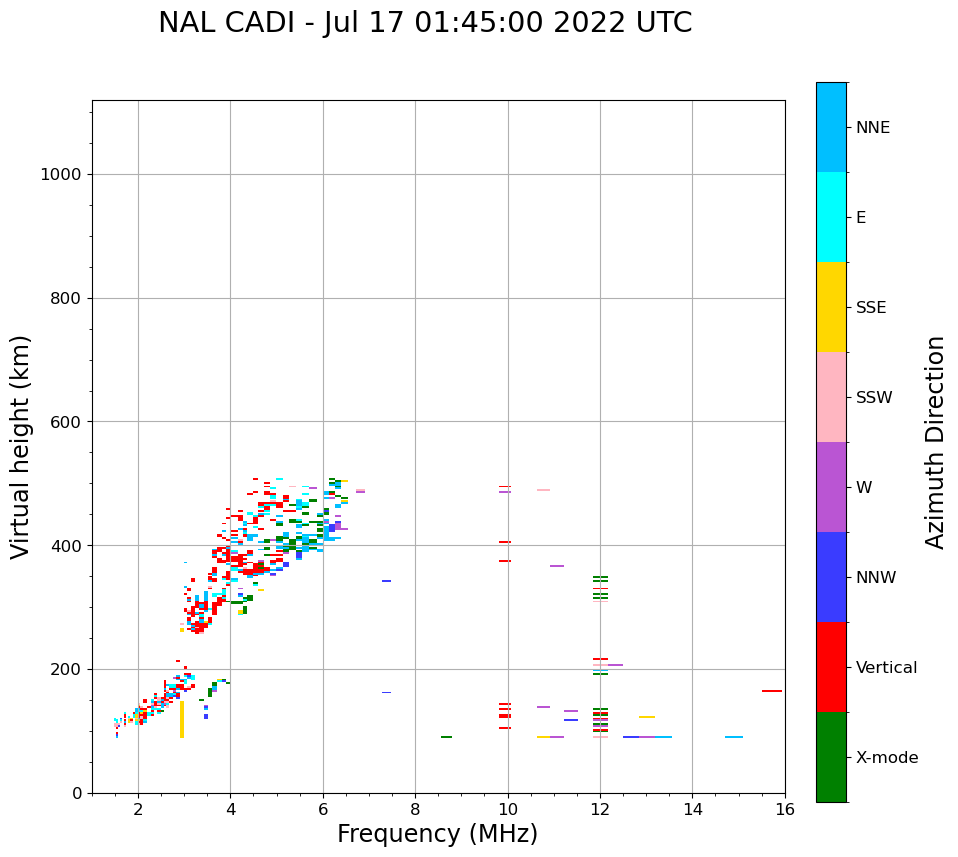 NAL CADI - Jul 17 01:45:00 2022 UTC

Virtual height (km)

1000
800
600
400
200
0

2
4
6
8
10
12
14
16

Frequency (MHz)

NNE
E
SSE
SSW
W
NNW
Vertical
X-mode

Azimuth Direction